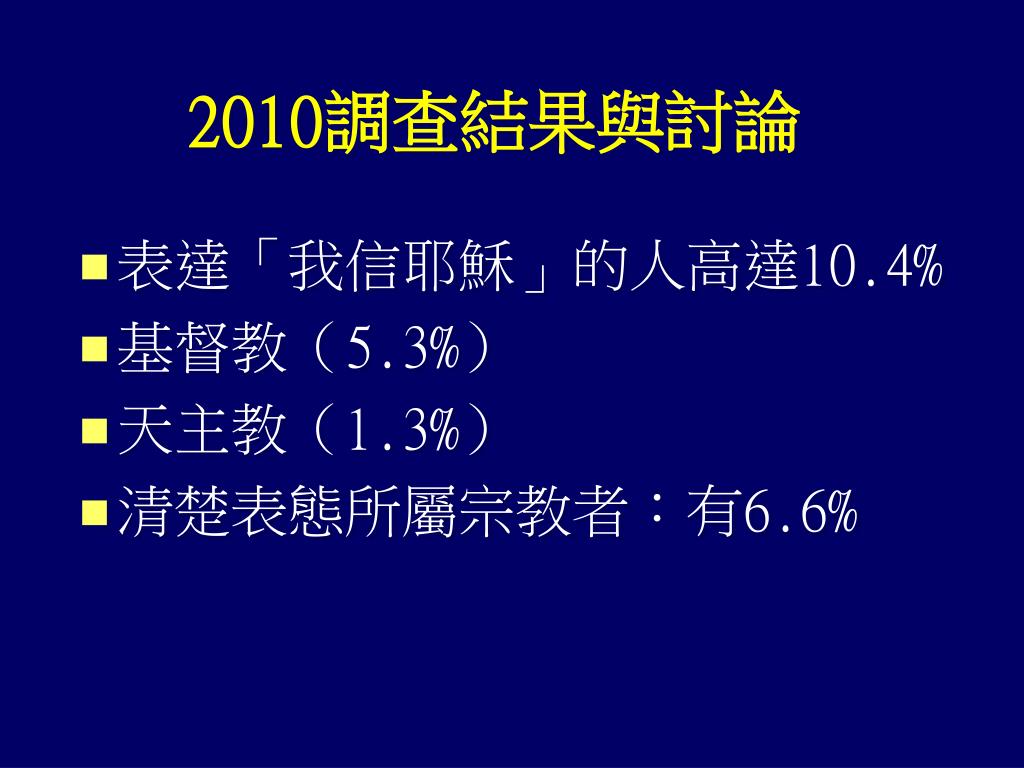 2010調查結果與討論

表達「我信耶穌」的人高達10.4%

基督教（5.3%）

天主教（1.3%）

清楚表態所屬宗教者：有6.6%